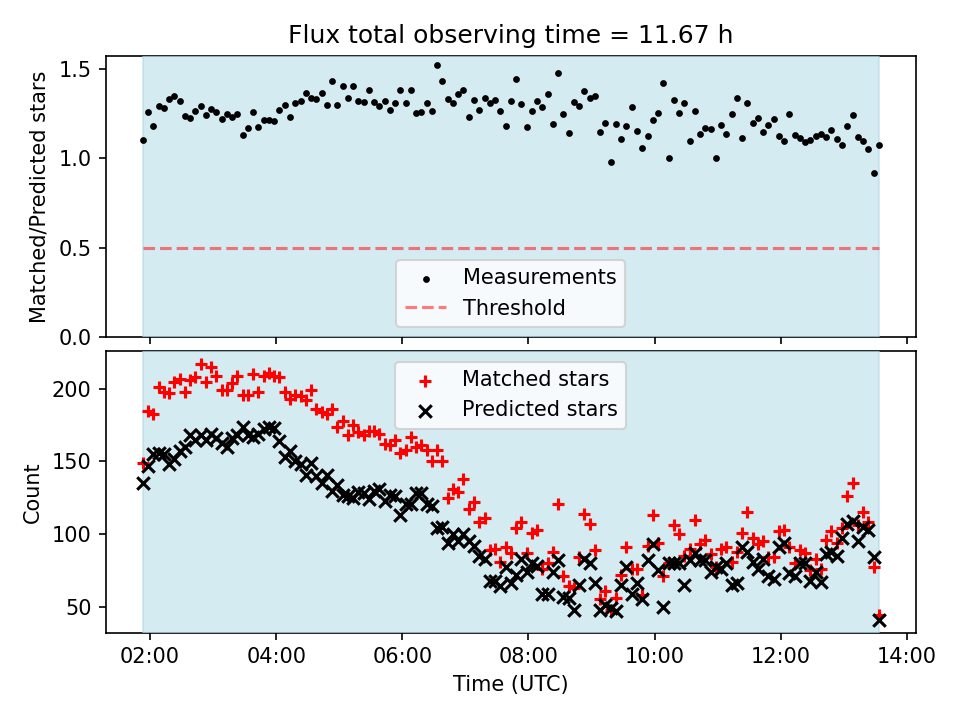 Flux total observing time = 11.67 h

Matched/Predicted stars

1.5
1.0
0.5
0.0

Measurements
Threshold

Count

200
150
100
50

Matched stars
Predicted stars

02:00 04:00 06:00 08:00 10:00 12:00 14:00
Time (UTC)